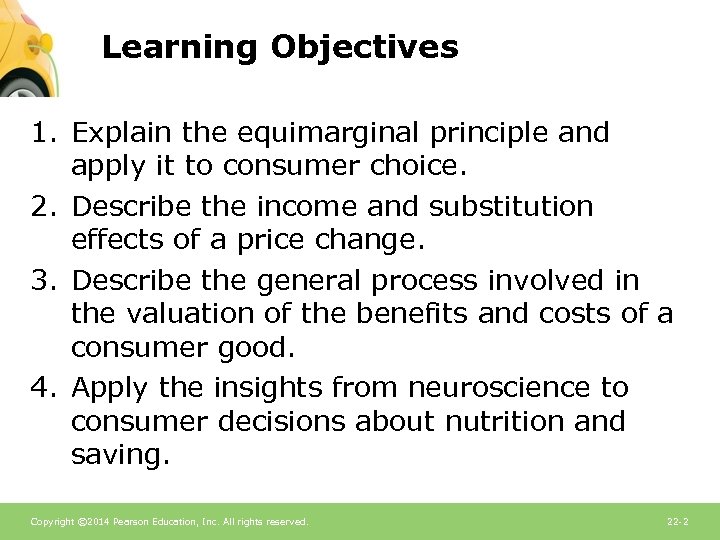 Learning Objectives

1. Explain the equimarginal principle and apply it to consumer choice.

2. Describe the income and substitution effects of a price change.

3. Describe the general process involved in the valuation of the benefits and costs of a consumer good.

4. Apply the insights from neuroscience to consumer decisions about nutrition and saving.

Copyright ©2014 Pearson Education, Inc. All rights reserved.

22-2